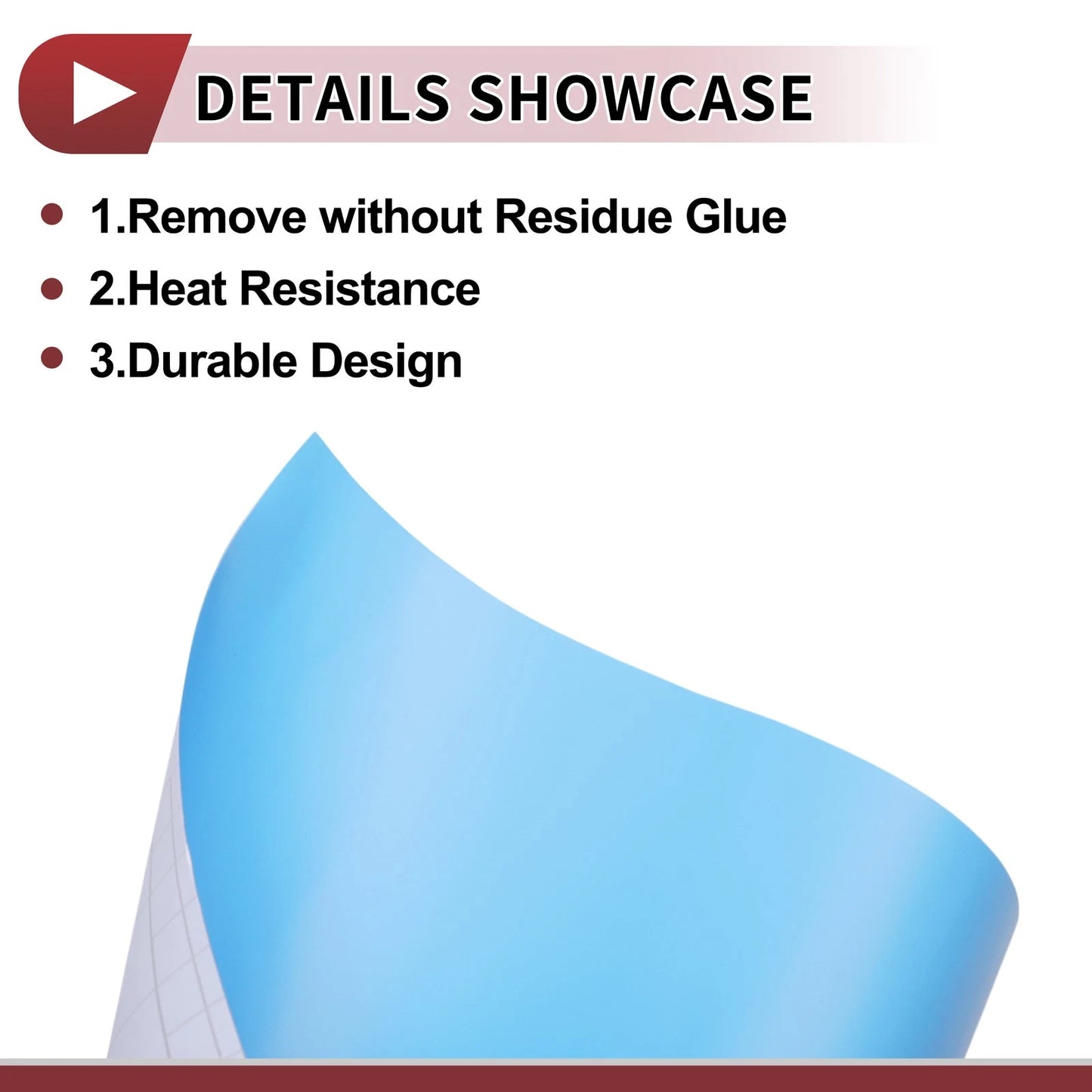 DETAILS SHOWCASE

1.Remove without Residue Glue

2.Heat Resistance

3.Durable Design